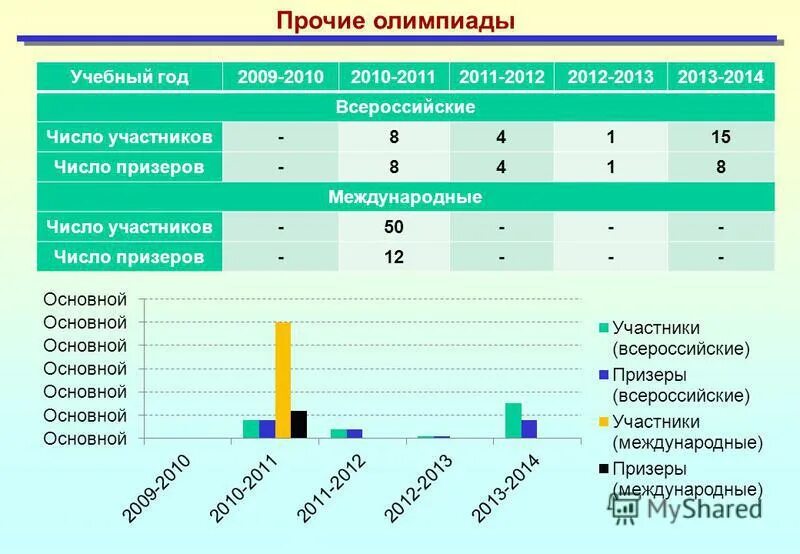 Прочие олимпиады

| Учебный год | 2009-2010 | 2010-2011 | 2011-2012 | 2012-2013 | 2013-2014 |
|---|---|---|---|---|---|
| Всероссийские | | | | | |
| Число участников | - | 8 | 4 | 1 | 15 |
| Число призеров | - | 8 | 4 | 1 | 8 |
| Международные | | | | | |
| Число участников | - | 50 | - | - | - |
| Число призеров | - | 12 | - | - | - |

Основной
Основной
Основной
Основной
Основной
Основной
Основной

2009-2010
2010-2011
2011-2012
2012-2013
2013-2014

Участники (всероссийские)
Призеры (всероссийские)
Участники (международные)
Призеры (международные)

MyShared